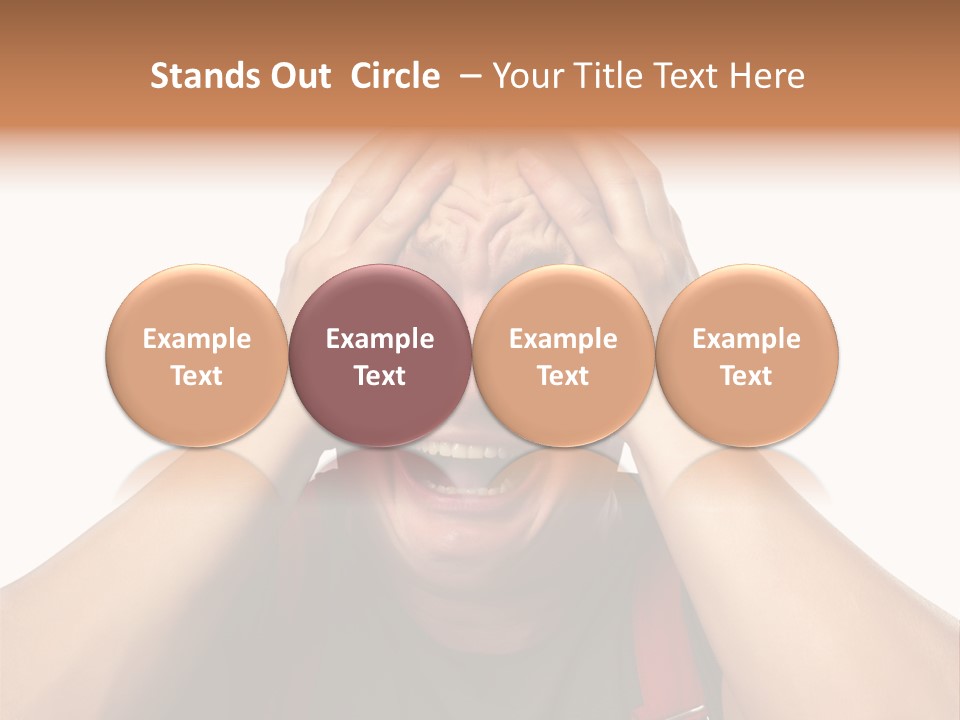 Stands Out Circle – Your Title Text Here

Example Text

Example Text

Example Text

Example Text